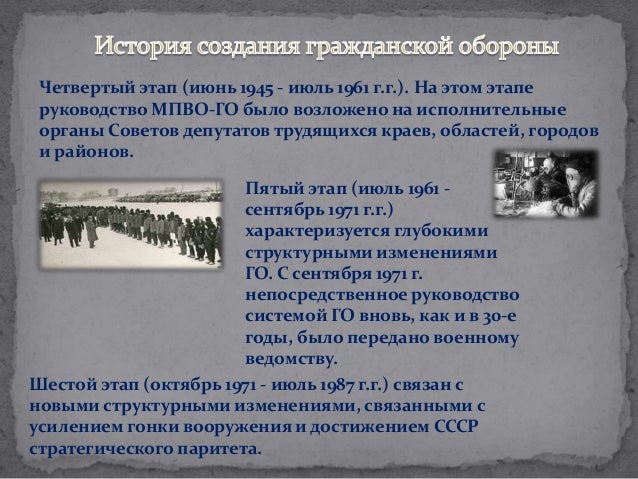 История создания гражданской обороны

Четвертый этап (июнь 1945 - июль 1961 г.г.). На этом этапе руководство МПВО-ГО было возложено на исполнительные органы Советов депутатов трудящихся краев, областей, городов и районов.

Пятый этап (июль 1961 - сентябрь 1971 г.г.) характеризуется глубокими структурными изменениями ГО. С сентября 1971 г. непосредственное руководство системой ГО вновь, как и в 30-е годы, было передано военному ведомству.

Шестой этап (октябрь 1971 - июль 1987 г.г.) связан с новыми структурными изменениями, связанными с усилением гонки вооружения и достижением СССР стратегического паритета.